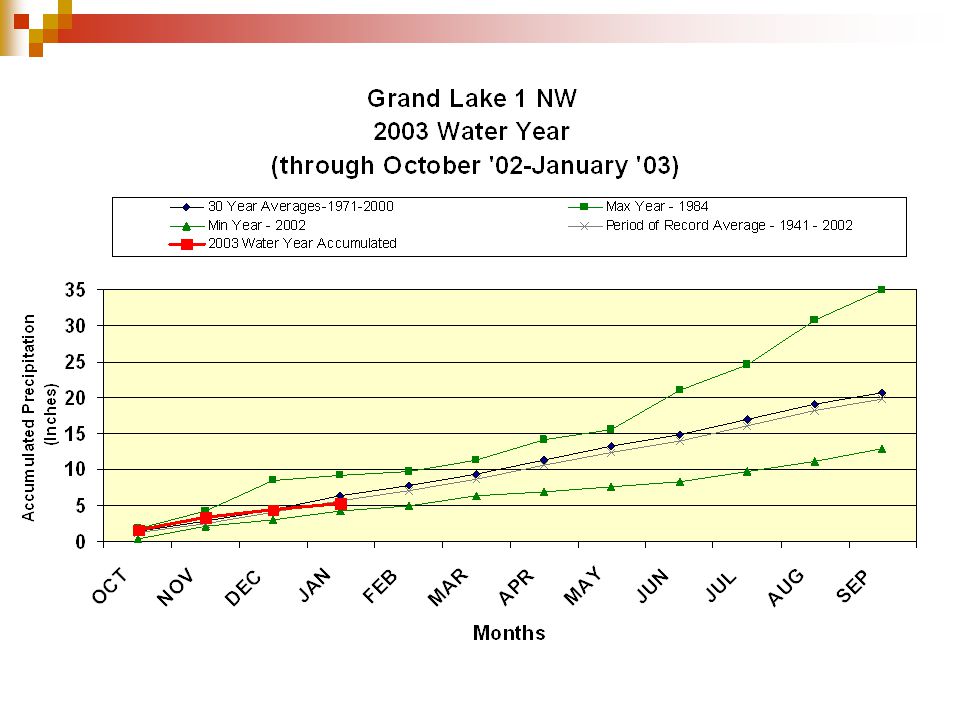 Grand Lake 1 NW
2003 Water Year
(through October '02-January '03)

30 Year Averages-1971-2000
Max Year - 1984
Min Year - 2002
Period of Record Average - 1941 - 2002
2003 Water Year Accumulated

Accumulated Precipitation (Inches)

35
30
25
20
15
10
5
0

OCT NOV DEC JAN FEB MAR APR MAY JUN JUL AUG SEP

Months